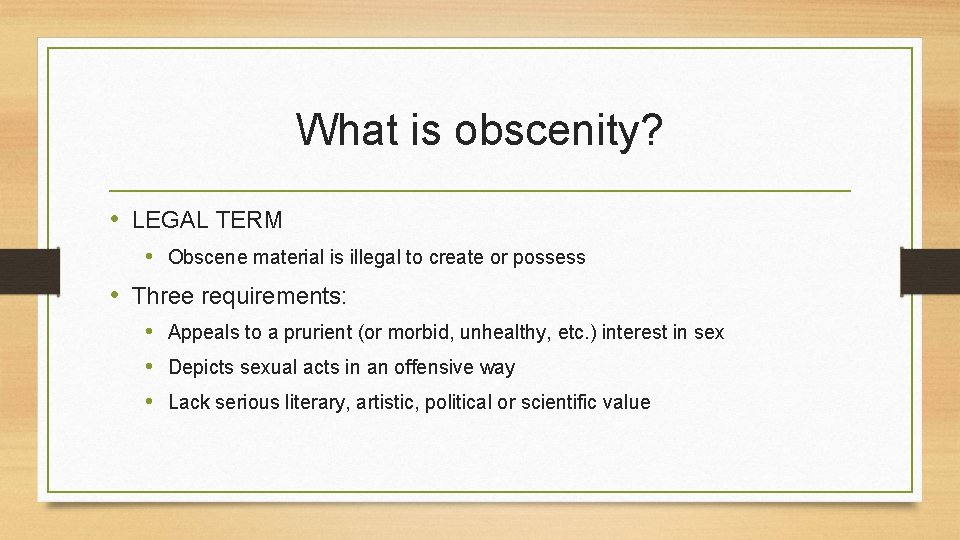 What is obscenity?

• LEGAL TERM
  • Obscene material is illegal to create or possess
• Three requirements:
  • Appeals to a prurient (or morbid, unhealthy, etc.) interest in sex
  • Depicts sexual acts in an offensive way
  • Lack serious literary, artistic, political or scientific value